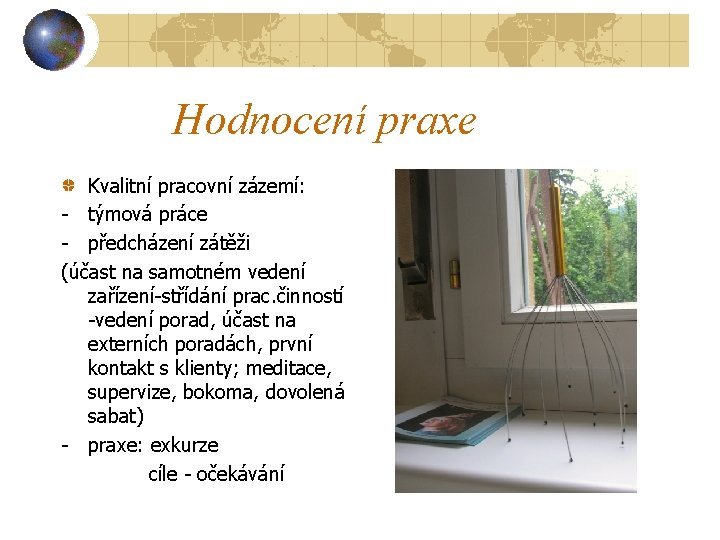 Hodnocení praxe

Kvalitní pracovní zázemí:
- týmová práce
- předcházení zátěži
(účast na samotném vedení zařízení-střídání prac.činností -vedení porad, účast na externích poradách, první kontakt s klienty; meditace, supervize, bokoma, dovolená sabat)
- praxe: exkurze
cíle - očekávání